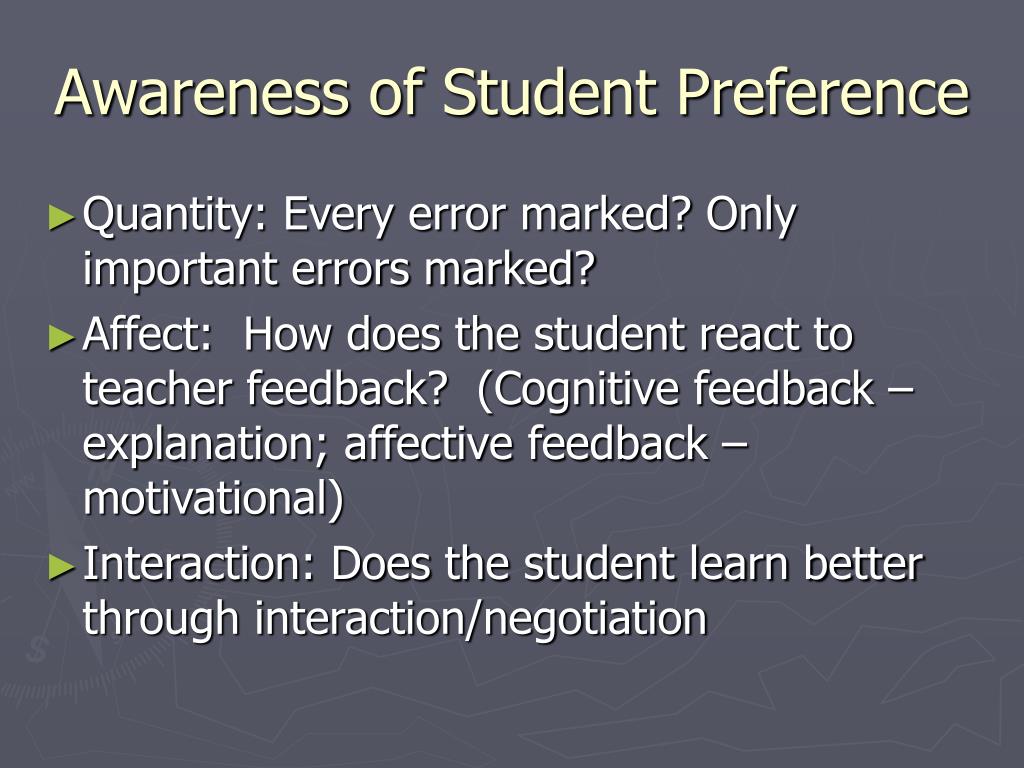 Awareness of Student Preference

► Quantity: Every error marked? Only important errors marked?

► Affect:  How does the student react to teacher feedback?  (Cognitive feedback – explanation; affective feedback – motivational)

► Interaction: Does the student learn better through interaction/negotiation